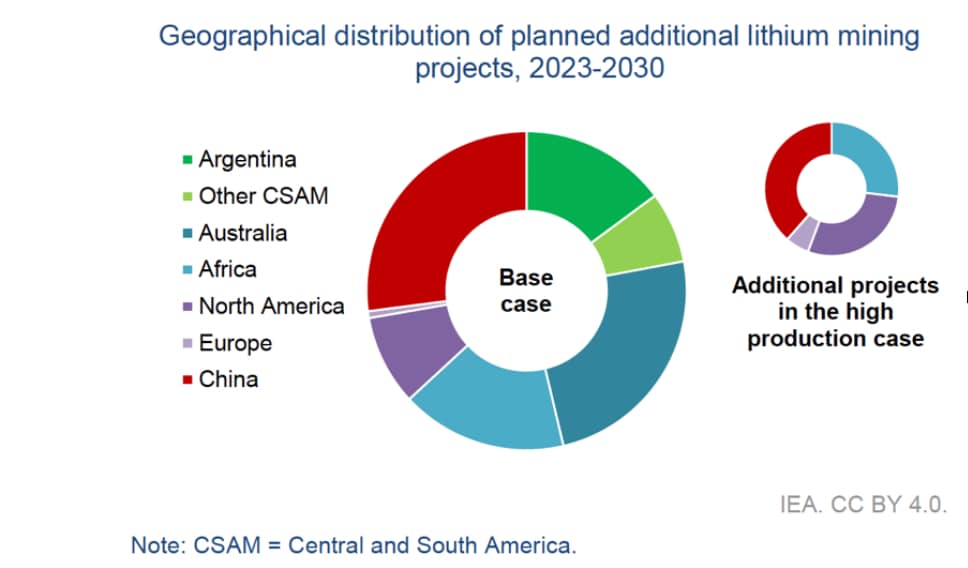 Geographical distribution of planned additional lithium mining projects, 2023-2030

Argentina
Other CSAM
Australia
Africa
North America
Europe
China

Base case

Additional projects in the high production case

IEA. CC BY 4.0.

Note: CSAM = Central and South America.